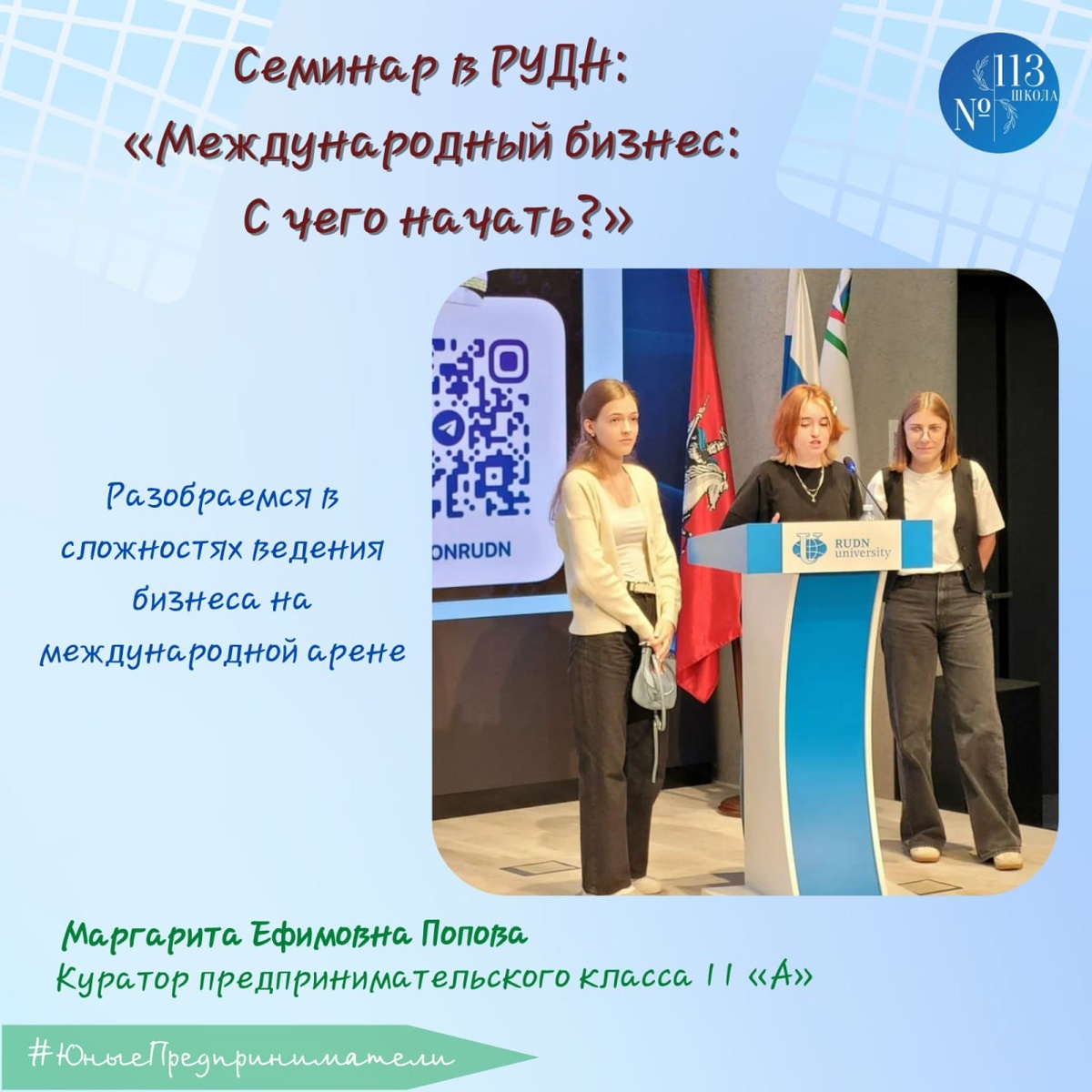 Семинар в РУДН:
«Международный бизнес:
С чего начать?»

№ 113 ШКОЛА

Разобраемся в сложностях ведения бизнеса на международной арене

ONRUDN

RUDN university

Маргарита Ефимовна Попова
Куратор предпринимательского класса 11 «А»

#ЮныеПредприниматели